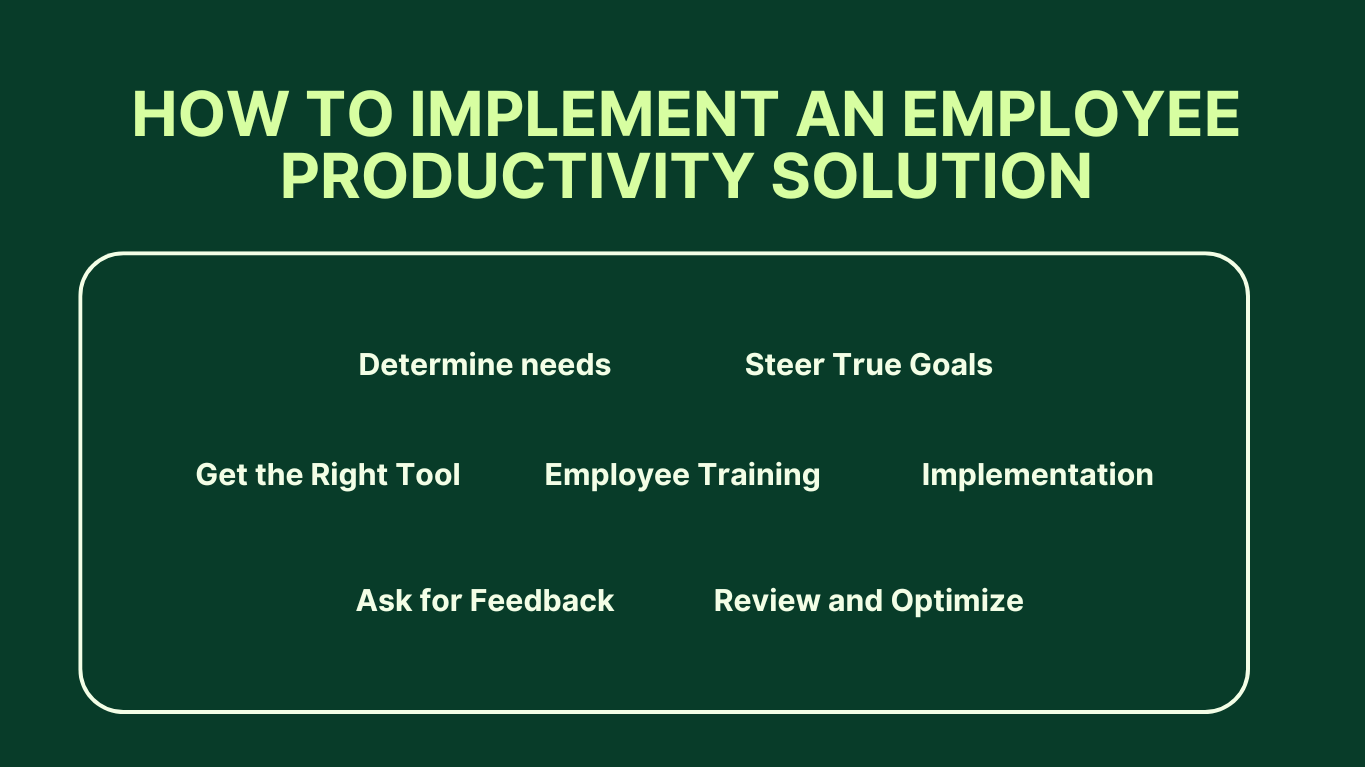 HOW TO IMPLEMENT AN EMPLOYEE PRODUCTIVITY SOLUTION

Determine needs

Steer True Goals

Get the Right Tool

Employee Training

Implementation

Ask for Feedback

Review and Optimize